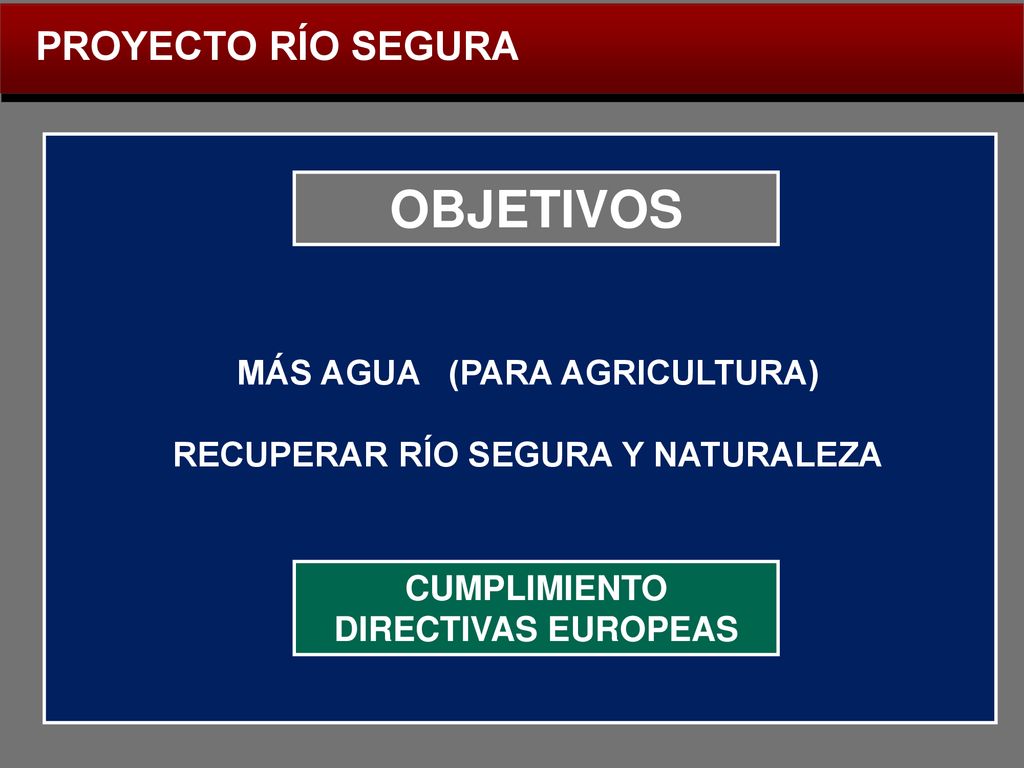 PROYECTO RÍO SEGURA

OBJETIVOS

MÁS AGUA (PARA AGRICULTURA)

RECUPERAR RÍO SEGURA Y NATURALEZA

CUMPLIMIENTO DIRECTIVAS EUROPEAS